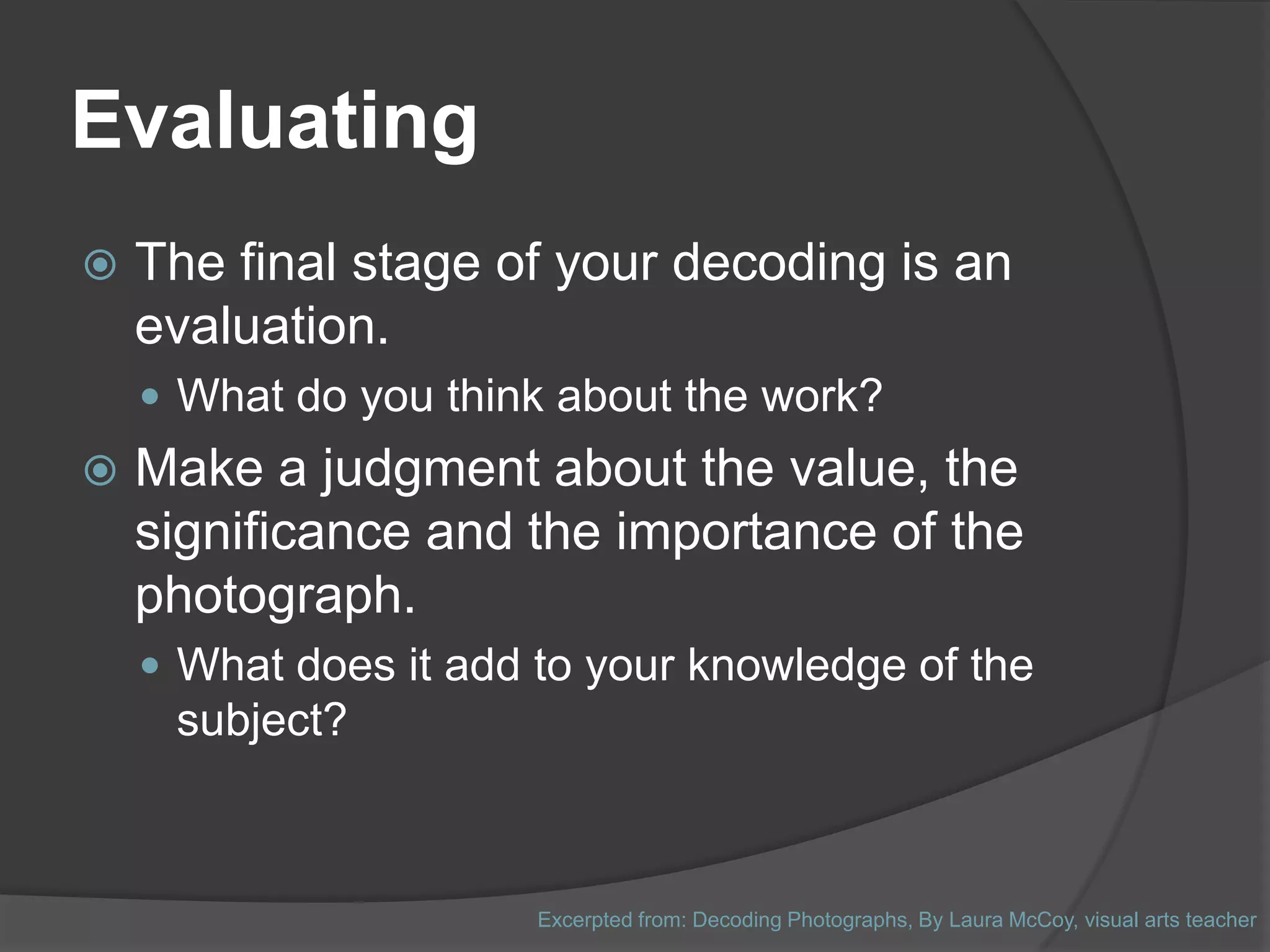 Evaluating

The final stage of your decoding is an evaluation.

What do you think about the work?

Make a judgment about the value, the significance and the importance of the photograph.

What does it add to your knowledge of the subject?

Excerpted from: Decoding Photographs, By Laura McCoy, visual arts teacher